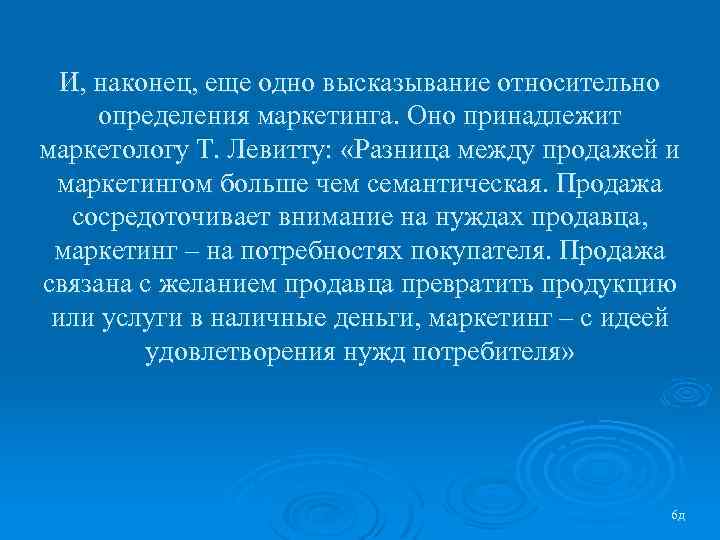 И, наконец, еще одно высказывание относительно определения маркетинга. Оно принадлежит маркетологу Т. Левитту: «Разница между продажей и маркетингом больше чем семантическая. Продажа сосредоточивает внимание на нуждах продавца, маркетинг – на потребностях покупателя. Продажа связана с желанием продавца превратить продукцию или услуги в наличные деньги, маркетинг – с идеей удовлетворения нужд потребителя»

6д